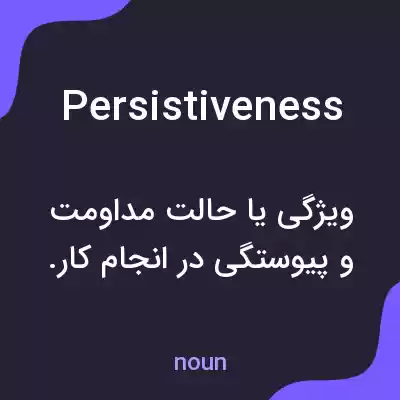 Persistiveness

ویژگی یا حالت مداومت و پیوستگی در انجام کار.

noun